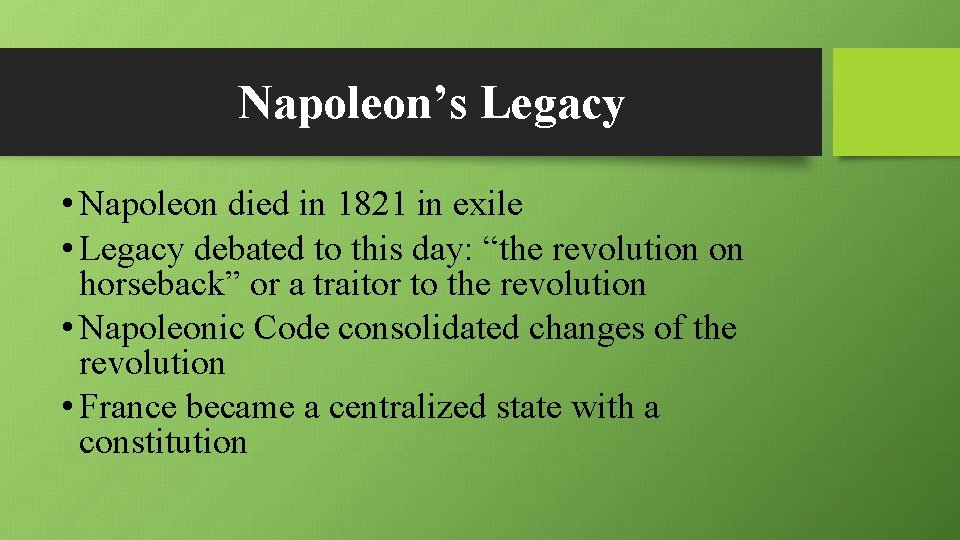 Napoleon’s Legacy

• Napoleon died in 1821 in exile
• Legacy debated to this day: “the revolution on horseback” or a traitor to the revolution
• Napoleonic Code consolidated changes of the revolution
• France became a centralized state with a constitution